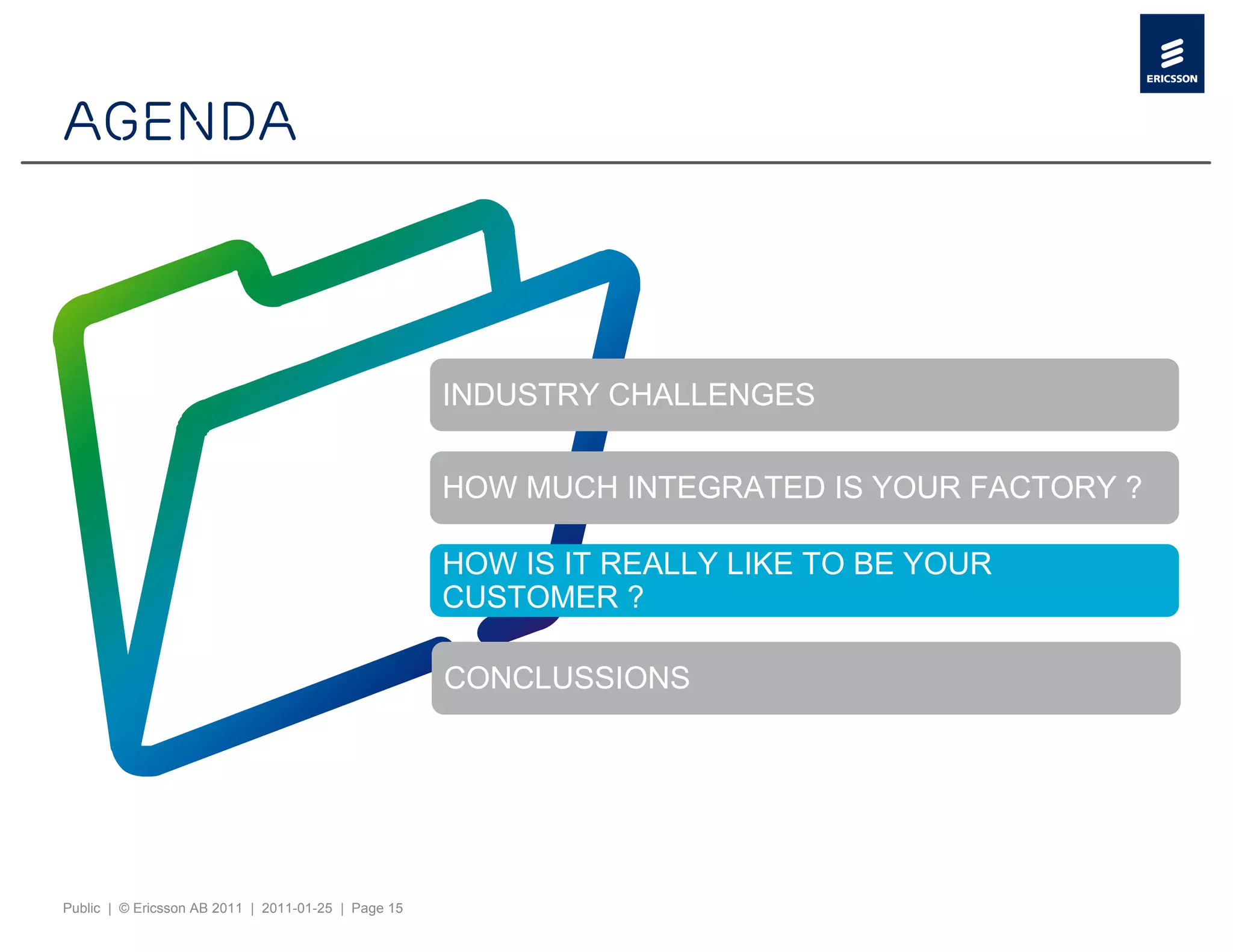 ERICSSON

AGENDA

INDUSTRY CHALLENGES

HOW MUCH INTEGRATED IS YOUR FACTORY ?

HOW IS IT REALLY LIKE TO BE YOUR CUSTOMER ?

CONCLUSSIONS

Public | © Ericsson AB 2011 | 2011-01-25 | Page 15